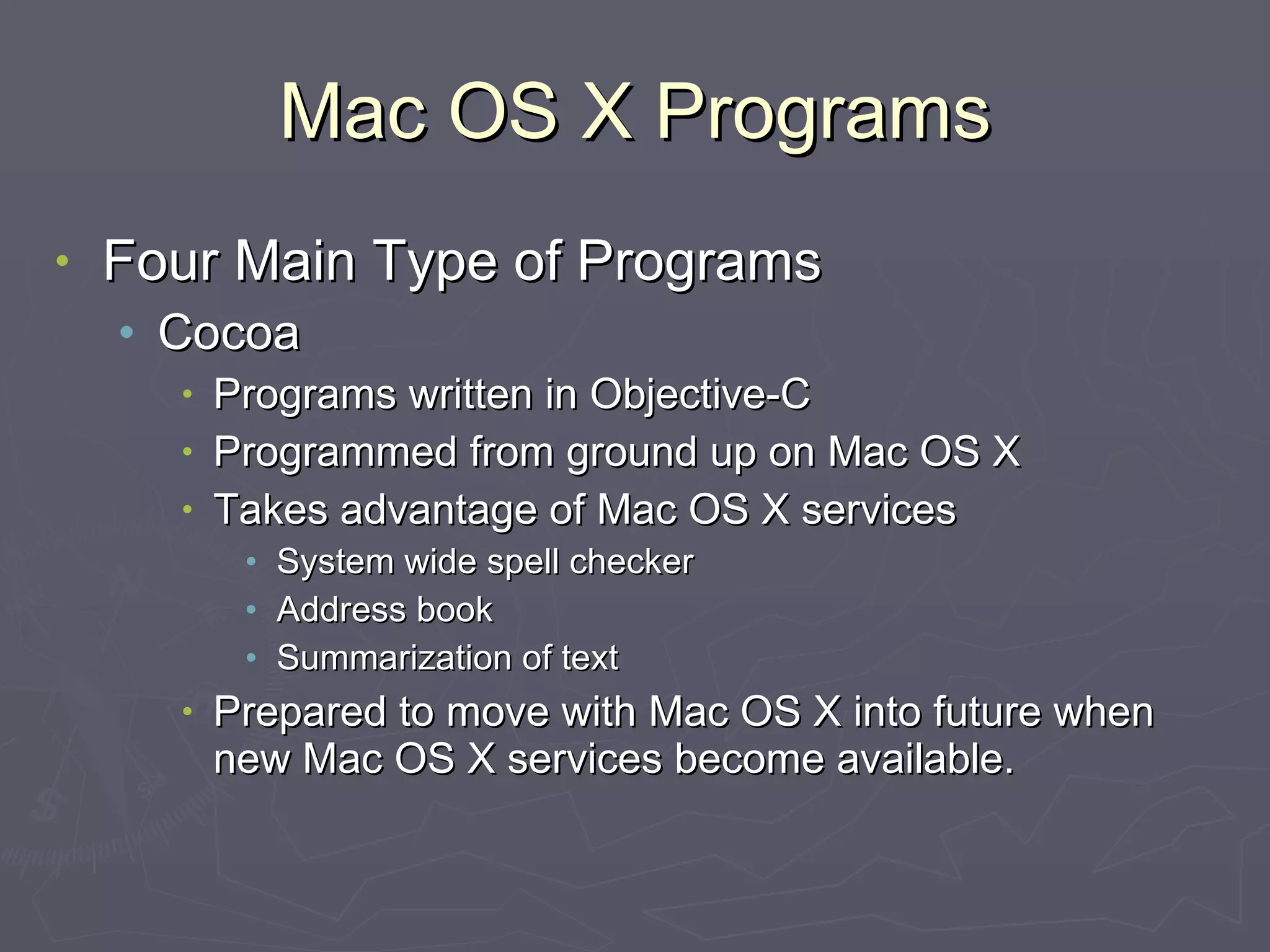 Mac OS X Programs

• Four Main Type of Programs
  • Cocoa
    • Programs written in Objective-C
    • Programmed from ground up on Mac OS X
    • Takes advantage of Mac OS X services
      • System wide spell checker
      • Address book
      • Summarization of text
    • Prepared to move with Mac OS X into future when new Mac OS X services become available.